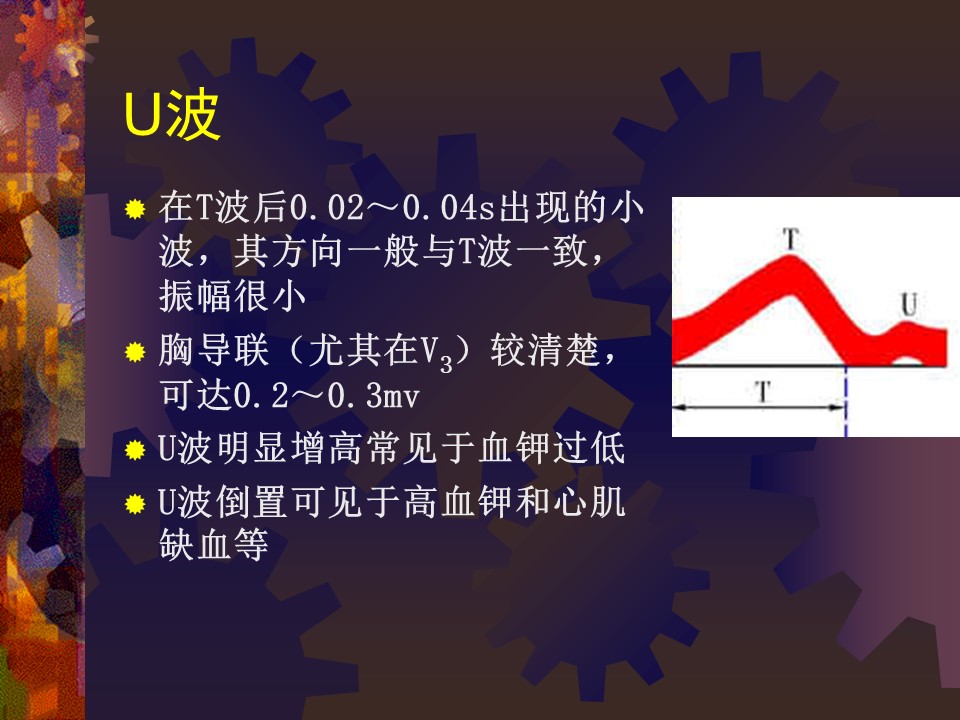 U波

在T波后0.02～0.04s出现的小波，其方向一般与T波一致，振幅很小

胸导联（尤其在$V_3$）较清楚，可达0.2～0.3mv

U波明显增高常见于血钾过低

U波倒置可见于高血钾和心肌缺血等

T

U

T